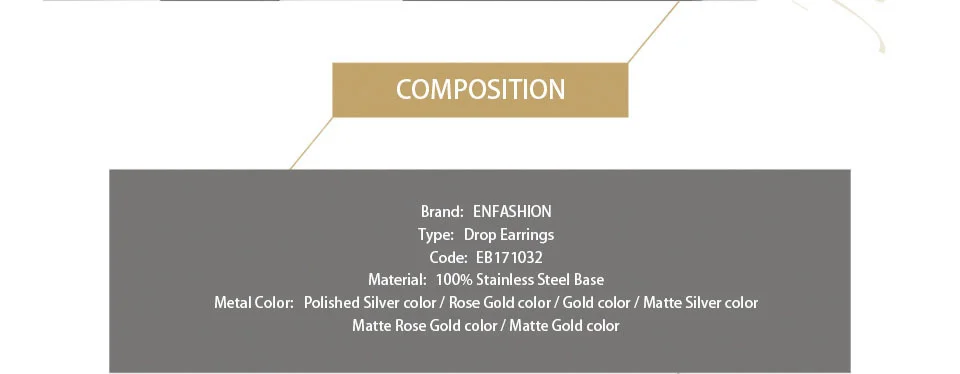 COMPOSITION

Brand: ENFASHION
Type: Drop Earrings
Code: EB171032
Material: 100% Stainless Steel Base
Metal Color: Polished Silver color / Rose Gold color / Gold color / Matte Silver color
Matte Rose Gold color / Matte Gold color